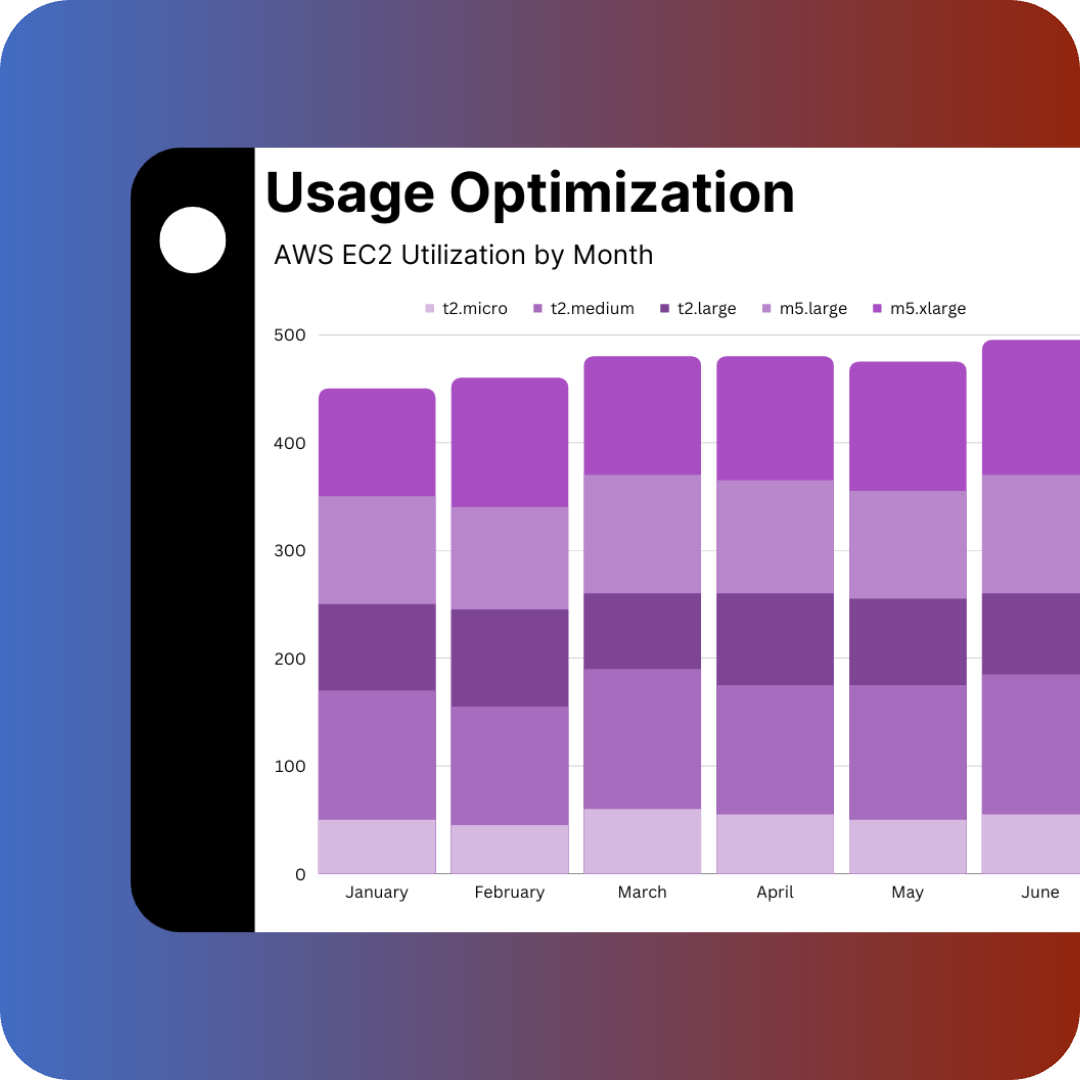 Usage Optimization

AWS EC2 Utilization by Month

t2.micro t2.medium t2.large m5.large m5.xlarge

500
400
300
200
100
0

January February March April May June